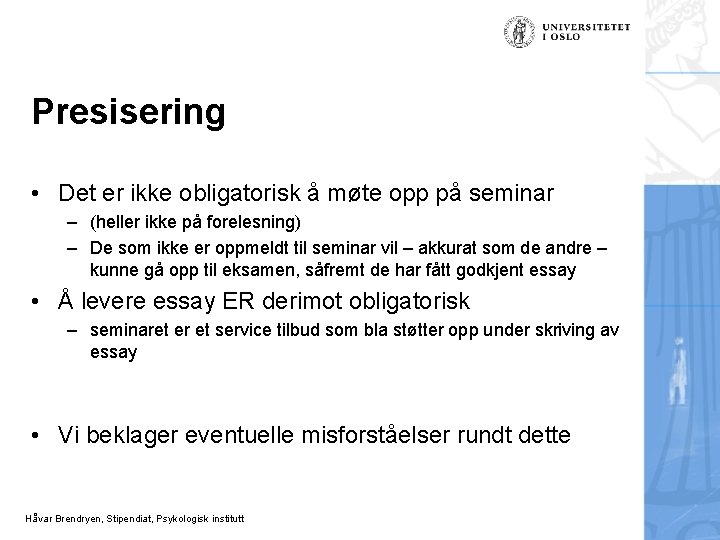 UNIVERSITETET I OSLO

Presisering

• Det er ikke obligatorisk å møte opp på seminar
– (heller ikke på forelesning)
– De som ikke er oppmeldt til seminar vil – akkurat som de andre – kunne gå opp til eksamen, såfremt de har fått godkjent essay

• Å levere essay ER derimot obligatorisk
– seminaret er et service tilbud som bla støtter opp under skriving av essay

• Vi beklager eventuelle misforståelser rundt dette

Håvar Brendryen, Stipendiat, Psykologisk institutt